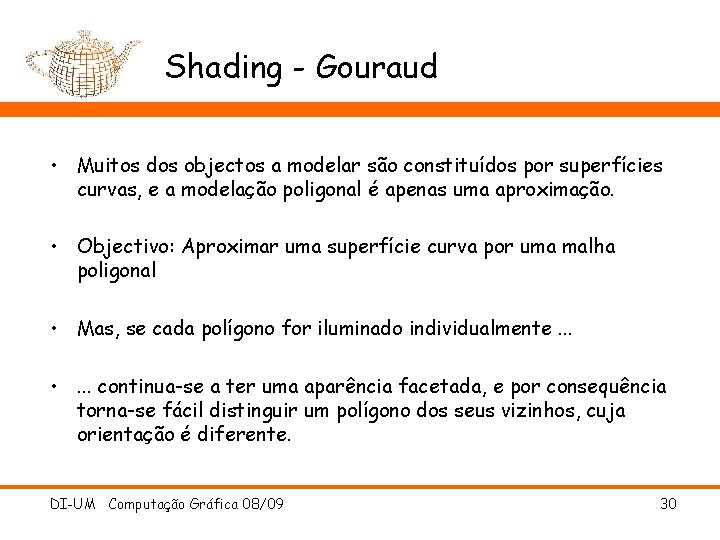 Shading - Gouraud

• Muitos dos objectos a modelar são constituídos por superfícies curvas, e a modelação poligonal é apenas uma aproximação.

• Objectivo: Aproximar uma superfície curva por uma malha poligonal

• Mas, se cada polígono for iluminado individualmente ...

• ... continua-se a ter uma aparência facetada, e por consequência torna-se fácil distinguir um polígono dos seus vizinhos, cuja orientação é diferente.

DI-UM Computação Gráfica 08/09

30